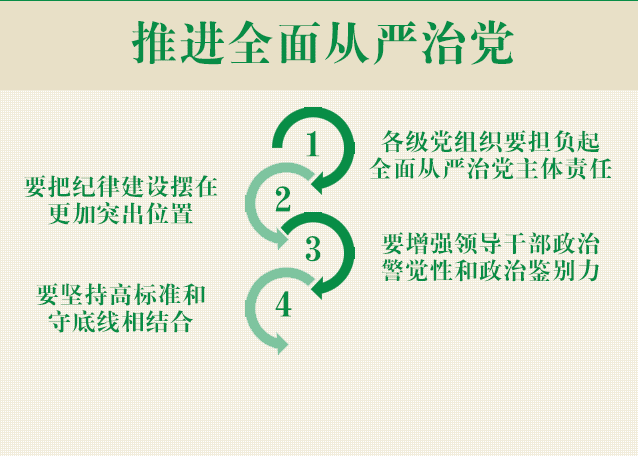 推进全面从严治党

1
各级党组织要担负起全面从严治党主体责任

2
要把纪律建设摆在更加突出位置

3
要增强领导干部政治警觉性和政治鉴别力

4
要坚持高标准和守底线相结合